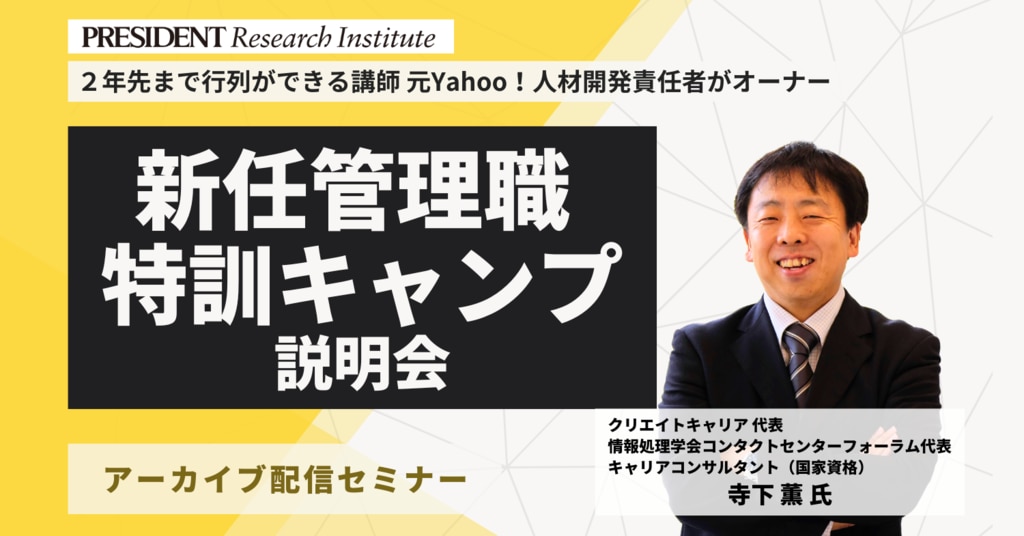 PRESIDENT Research Institute

２年先まで行列ができる講師 元Yahoo！人材開発責任者がオーナー

新任管理職
特訓キャンプ
説明会

アーカイブ配信セミナー

クリエイトキャリア 代表
情報処理学会コンタクトセンターフォーラム代表
キャリアコンサルタント（国家資格）
寺下 薫 氏